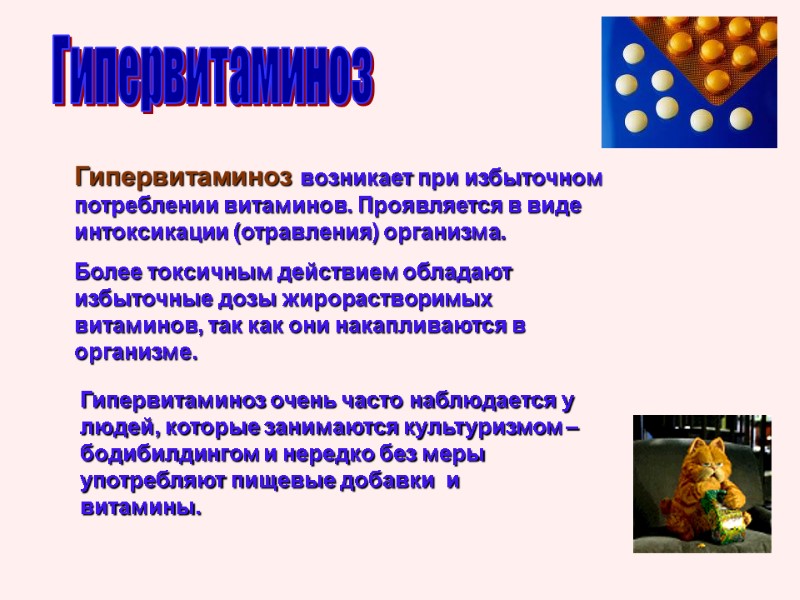 Гипервитаминоз

Гипервитаминоз возникает при избыточном потреблении витаминов. Проявляется в виде интоксикации (отравления) организма.

Более токсичным действием обладают избыточные дозы жирорастворимых витаминов, так как они накапливаются в организме.

Гипервитаминоз очень часто наблюдается у людей, которые занимаются культуризмом – бодибилдингом и нередко без меры употребляют пищевые добавки и витамины.